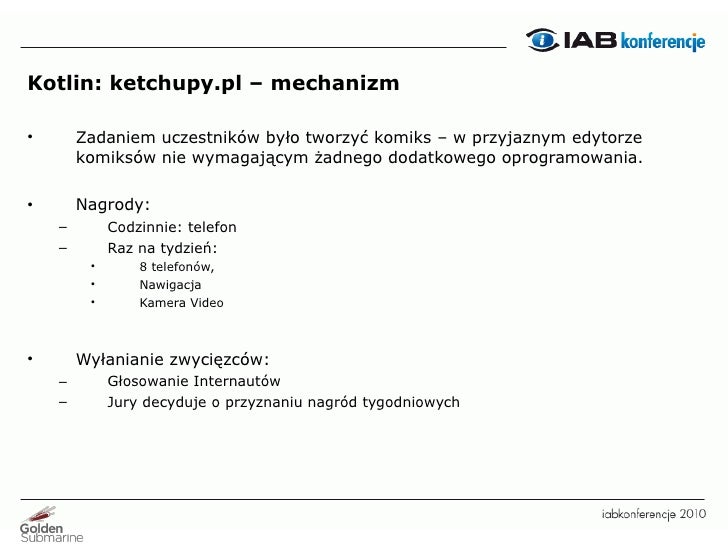 IAB konferencje

Kotlin: ketchupy.pl – mechanizm

• Zadaniem uczestników było tworzyć komiks – w przyjaznym edytorze komiksów nie wymagającym żadnego dodatkowego oprogramowania.

• Nagrody:
– Codzinnie: telefon
– Raz na tydzień:
• 8 telefonów,
• Nawigacja
• Kamera Video

• Wyłanianie zwycięzców:
– Głosowanie Internautów
– Jury decyduje o przyznaniu nagród tygodniowych

Golden Submarine

iabkonferencje 2010